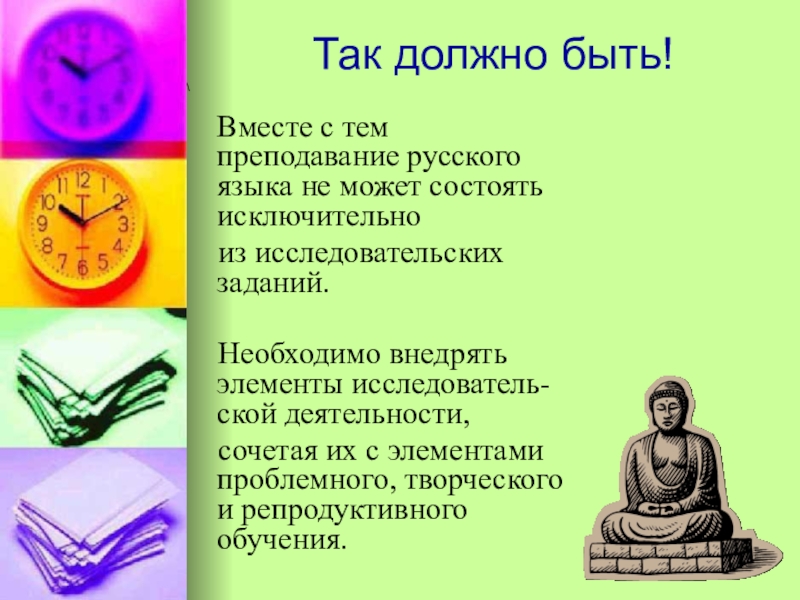 Так должно быть!

Вместе с тем преподавание русского языка не может состоять исключительно

из исследовательских заданий.

Необходимо внедрять элементы исследовательской деятельности,

сочетая их с элементами проблемного, творческого и репродуктивного обучения.